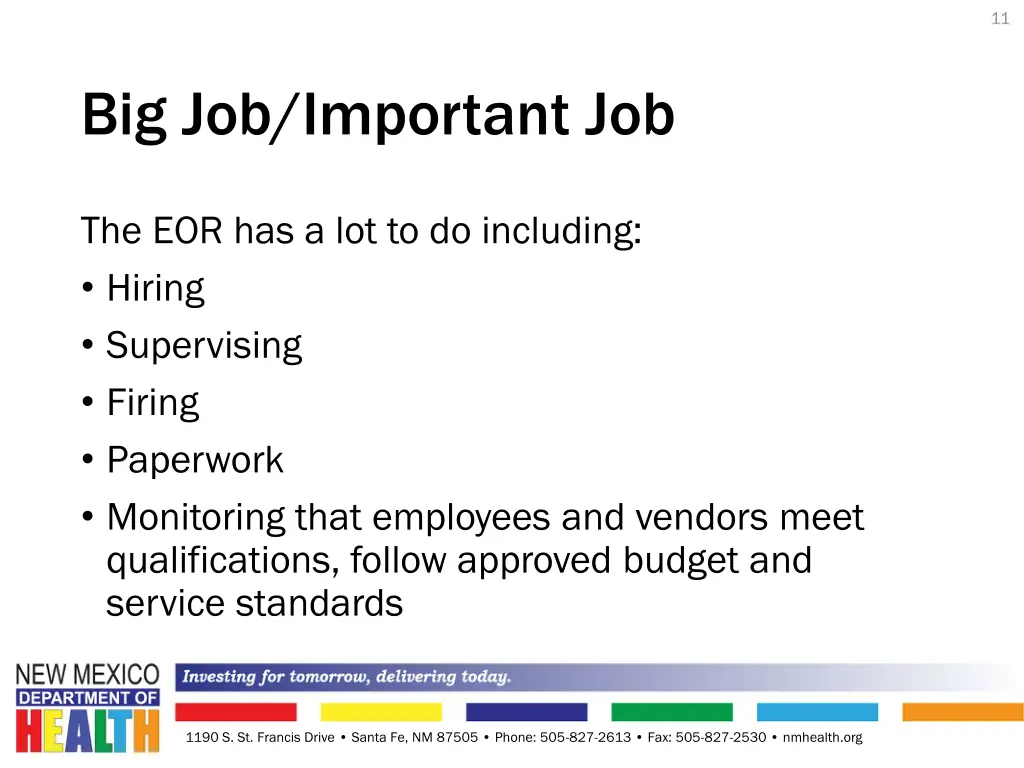 11

Big Job/Important Job

The EOR has a lot to do including:
• Hiring
• Supervising
• Firing
• Paperwork
• Monitoring that employees and vendors meet qualifications, follow approved budget and service standards

NEW MEXICO DEPARTMENT OF HEALTH

Investing for tomorrow, delivering today.

1190 S. St. Francis Drive • Santa Fe, NM 87505 • Phone: 505-827-2613 • Fax: 505-827-2530 • nmhealth.org